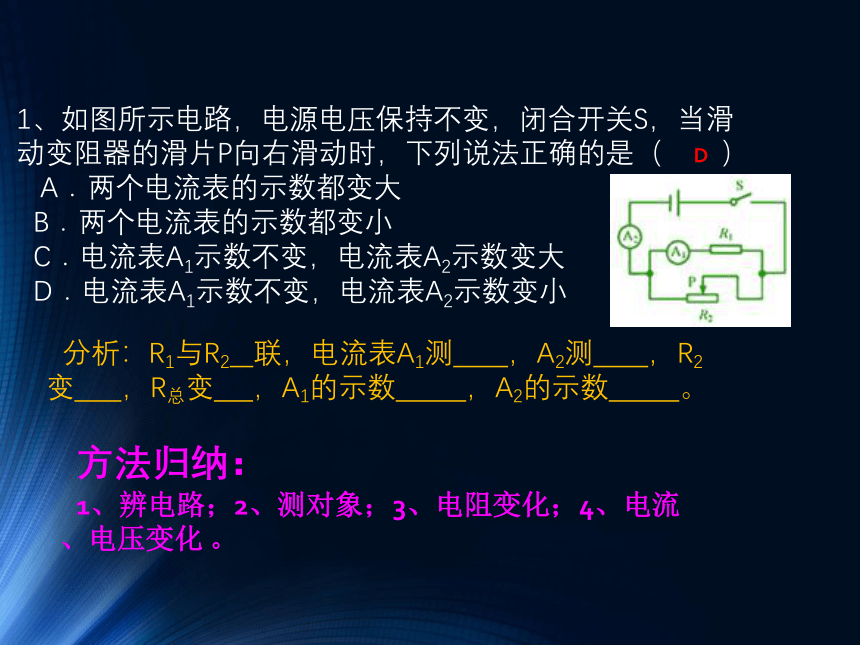 1、如图所示电路，电源电压保持不变，闭合开关S，当滑动变阻器的滑片P向右滑动时，下列说法正确的是（ D ）

A．两个电流表的示数都变大

B．两个电流表的示数都变小

C．电流表$A_1$示数不变，电流表$A_2$示数变大

D．电流表$A_1$示数不变，电流表$A_2$示数变小

S

$A_2$

$A_1$

$R_1$

P

$R_2$

分析：$R_1$与$R_2$__联，电流表$A_1$测____，$A_2$测____，$R_2$变___，$R_总$变___，$A_1$的示数_____，$A_2$的示数_____。

方法归纳：

1、辨电路；2、测对象；3、电阻变化；4、电流、电压变化 。